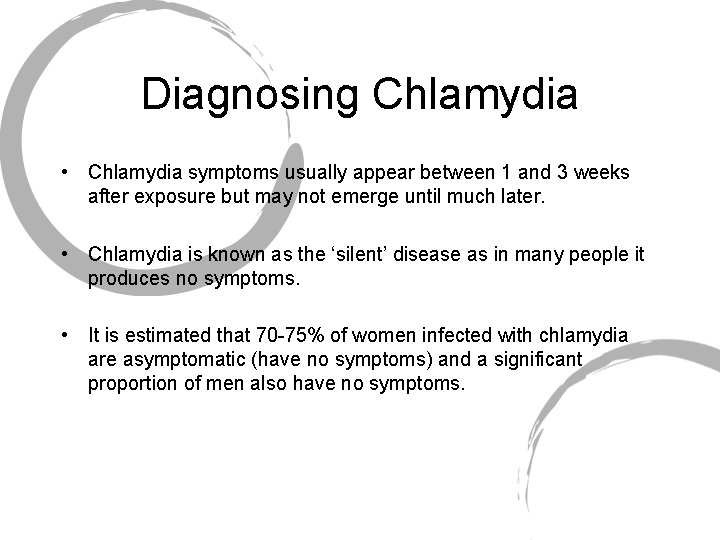 Diagnosing Chlamydia

• Chlamydia symptoms usually appear between 1 and 3 weeks after exposure but may not emerge until much later.

• Chlamydia is known as the ‘silent’ disease as in many people it produces no symptoms.

• It is estimated that 70-75% of women infected with chlamydia are asymptomatic (have no symptoms) and a significant proportion of men also have no symptoms.